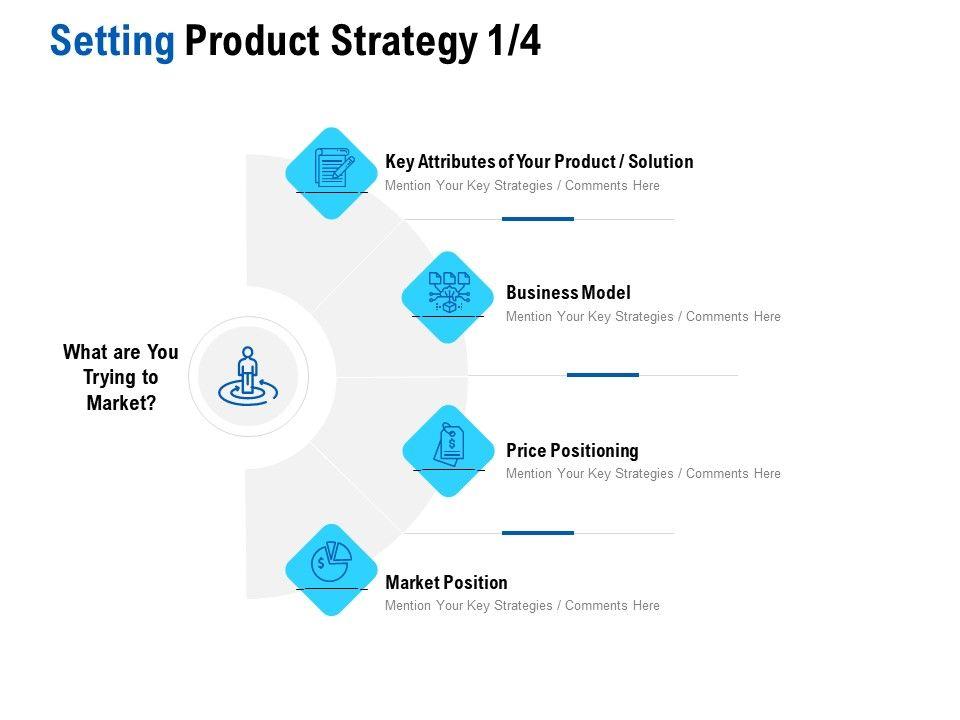 Setting Product Strategy 1/4

What are You Trying to Market?

Key Attributes of Your Product / Solution
Mention Your Key Strategies / Comments Here

Business Model
Mention Your Key Strategies / Comments Here

Price Positioning
Mention Your Key Strategies / Comments Here

Market Position
Mention Your Key Strategies / Comments Here